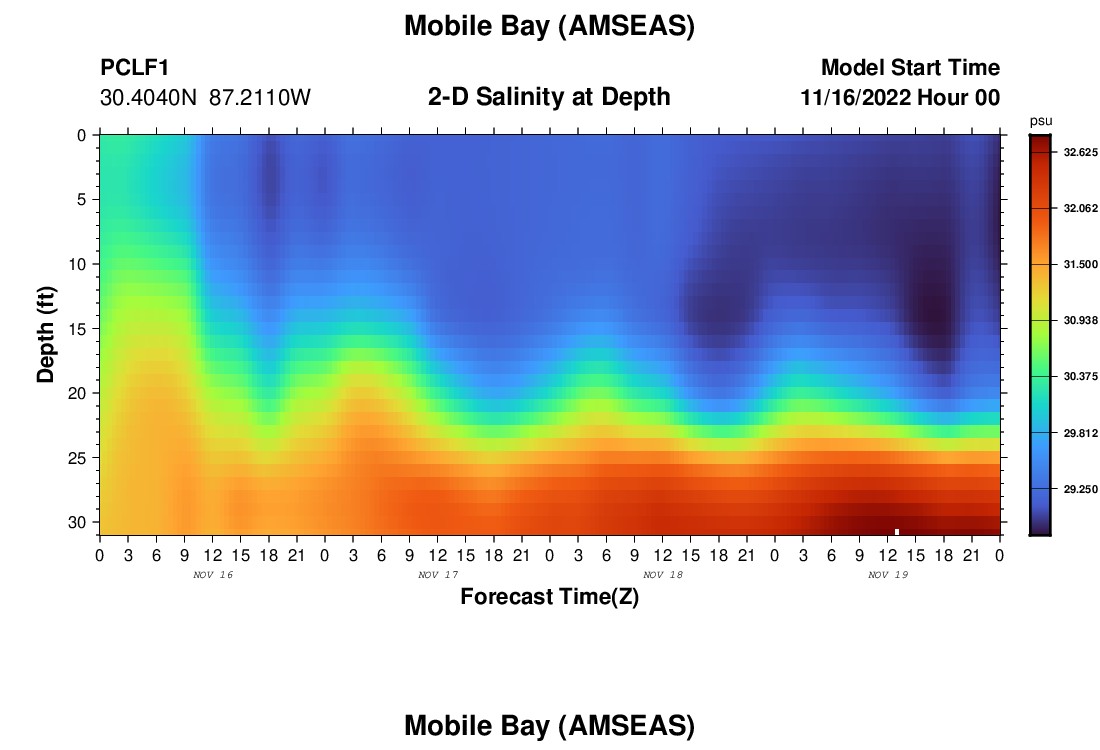 Mobile Bay (AMSEAS)

PCLF1
30.4040N 87.2110W

2-D Salinity at Depth

Model Start Time
11/16/2022 Hour 00

psu
32.625
32.062
31.500
30.938
30.375
29.812
29.250

Depth (ft)
0
5
10
15
20
25
30

0 3 6 9 12 15 18 21 0 3 6 9 12 15 18 21 0 3 6 9 12 15 18 21 0 3 6 9 12 15 18 21 0
NOV 16
NOV 17
NOV 18
NOV 19
Forecast Time(Z)

Mobile Bay (AMSEAS)